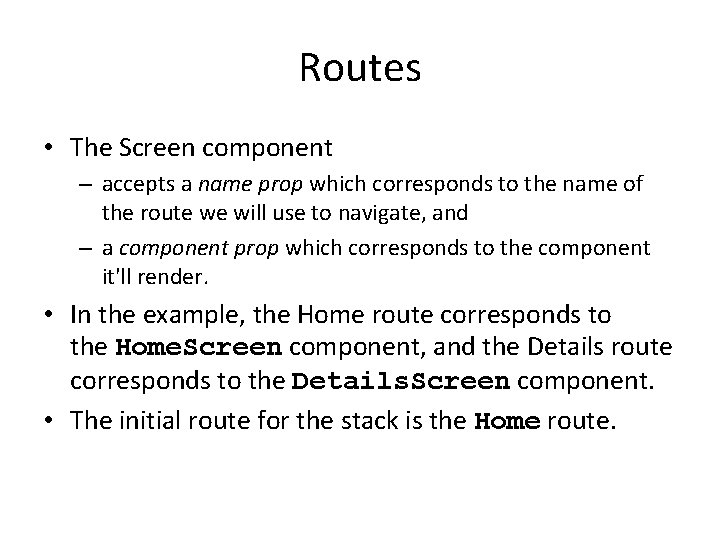 Routes

• The Screen component
– accepts a name prop which corresponds to the name of the route we will use to navigate, and
– a component prop which corresponds to the component it'll render.

• In the example, the Home route corresponds to the HomeScreen component, and the Details route corresponds to the DetailsScreen component.

• The initial route for the stack is the Home route.